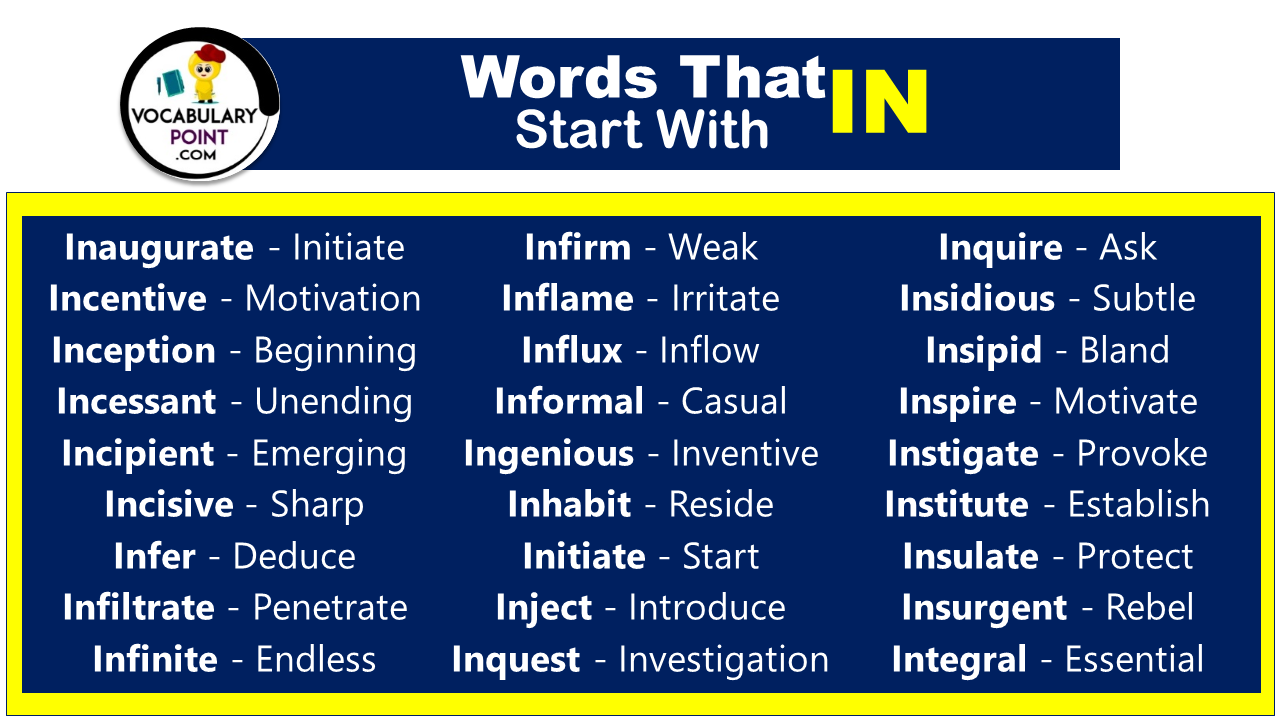 VOCABULARY POINT .COM

Words That Start With IN

Inaugurate - Initiate
Incentive - Motivation
Inception - Beginning
Incessant - Unending
Incipient - Emerging
Incisive - Sharp
Infer - Deduce
Infiltrate - Penetrate
Infinite - Endless

Infirm - Weak
Inflame - Irritate
Influx - Inflow
Informal - Casual
Ingenious - Inventive
Inhabit - Reside
Initiate - Start
Inject - Introduce
Inquest - Investigation

Inquire - Ask
Insidious - Subtle
Insipid - Bland
Inspire - Motivate
Instigate - Provoke
Institute - Establish
Insulate - Protect
Insurgent - Rebel
Integral - Essential